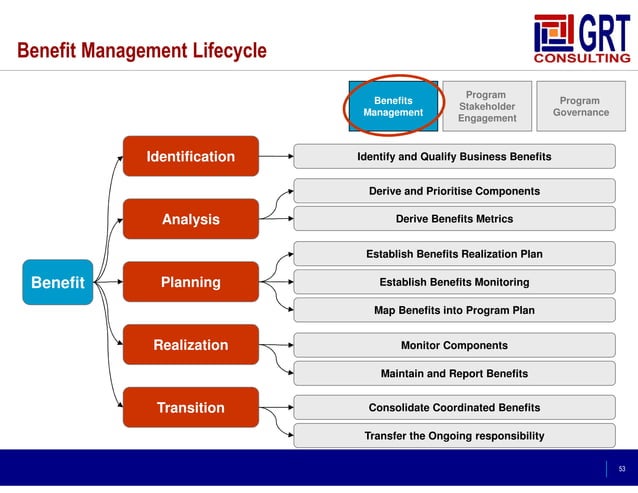 Benefit Management Lifecycle

GRT
CONSULTING

Benefits Management

Program Stakeholder Engagement

Program Governance

Benefit

Identification

Identify and Qualify Business Benefits

Analysis

Derive and Prioritise Components

Derive Benefits Metrics

Planning

Establish Benefits Realization Plan

Establish Benefits Monitoring

Map Benefits into Program Plan

Realization

Monitor Components

Maintain and Report Benefits

Transition

Consolidate Coordinated Benefits

Transfer the Ongoing responsibility

53